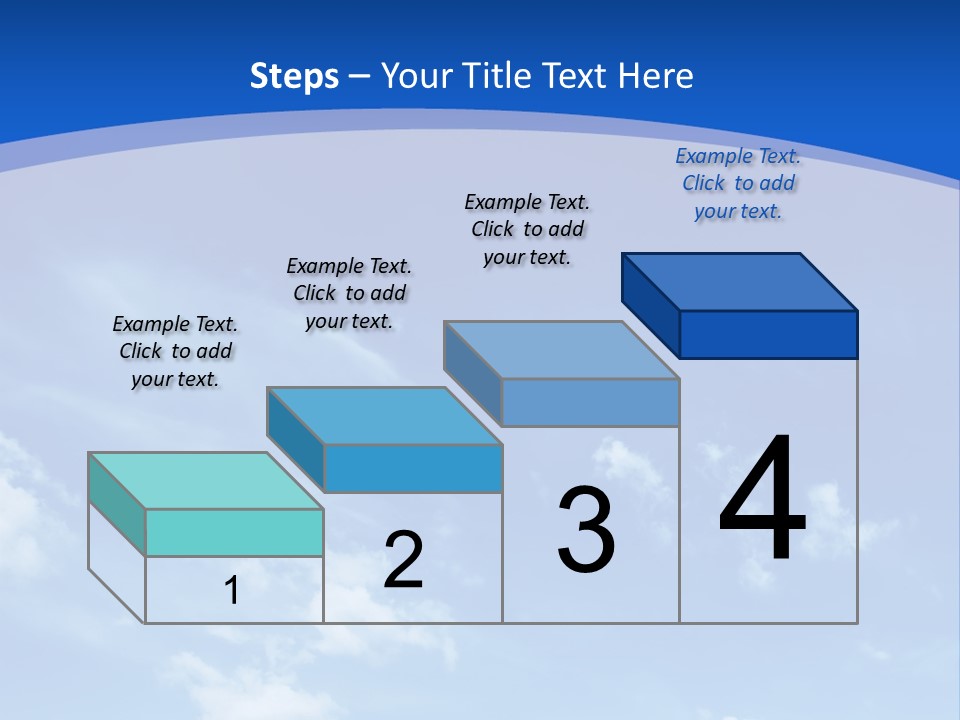 Steps – Your Title Text Here

Example Text. Click to add your text.

Example Text. Click to add your text.

Example Text. Click to add your text.

Example Text. Click to add your text.

1

2

3

4